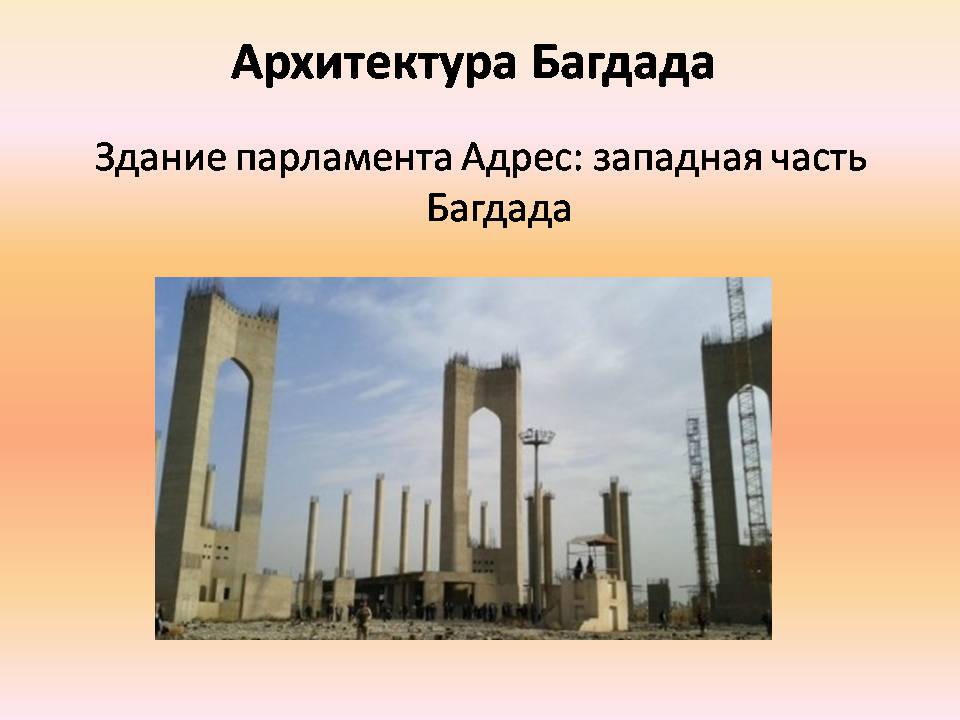 Архитектура Багдада

Здание парламента Адрес: западная часть Багдада